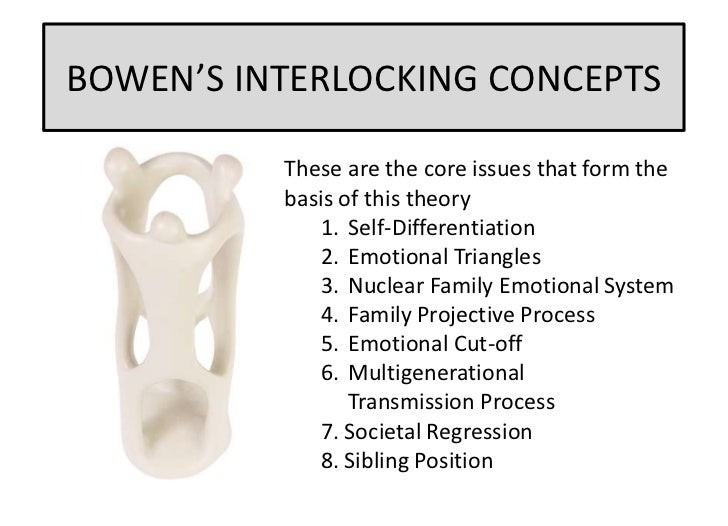 BOWEN'S INTERLOCKING CONCEPTS

These are the core issues that form the basis of this theory

1. Self-Differentiation
2. Emotional Triangles
3. Nuclear Family Emotional System
4. Family Projective Process
5. Emotional Cut-off
6. Multigenerational Transmission Process
7. Societal Regression
8. Sibling Position